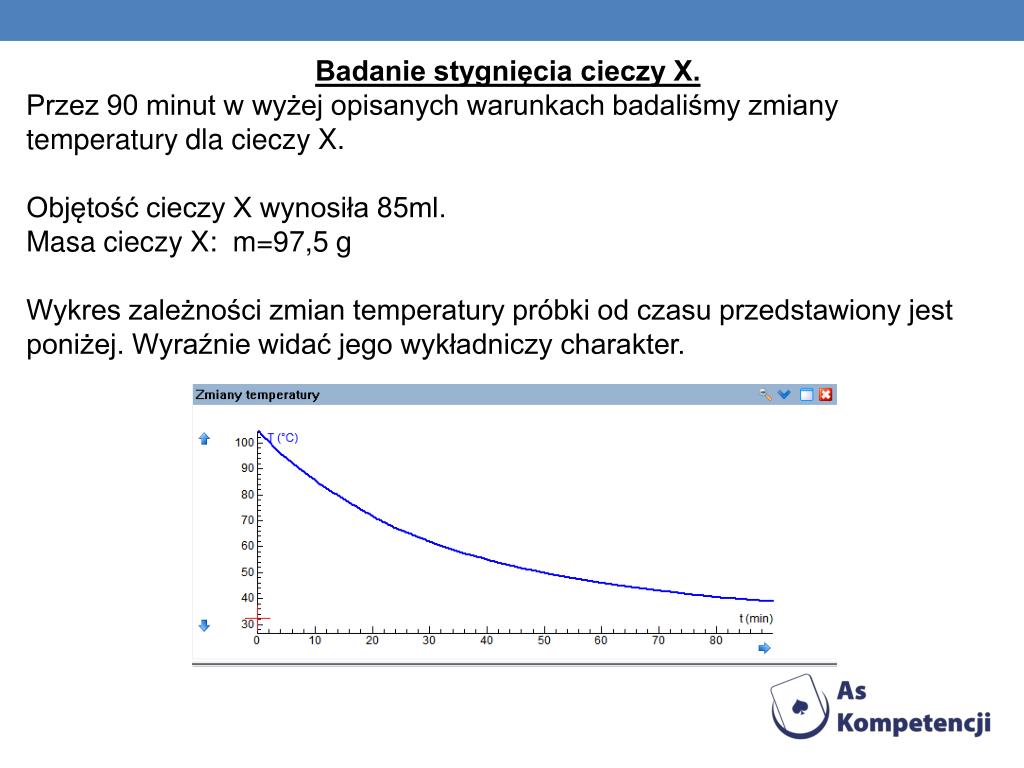 Badanie stygnięcia cieczy X.

Przez 90 minut w wyżej opisanych warunkach badaliśmy zmiany temperatury dla cieczy X.

Objętość cieczy X wynosiła 85ml.
Masa cieczy X: m=97,5 g

Wykres zależności zmian temperatury próbki od czasu przedstawiony jest poniżej. Wyraźnie widać jego wykładniczy charakter.

Zmiany temperatury

T (°C)
100
90
80
70
60
50
40
30
0 10 20 30 40 50 60 70 80
t (min)

As
Kompetencji